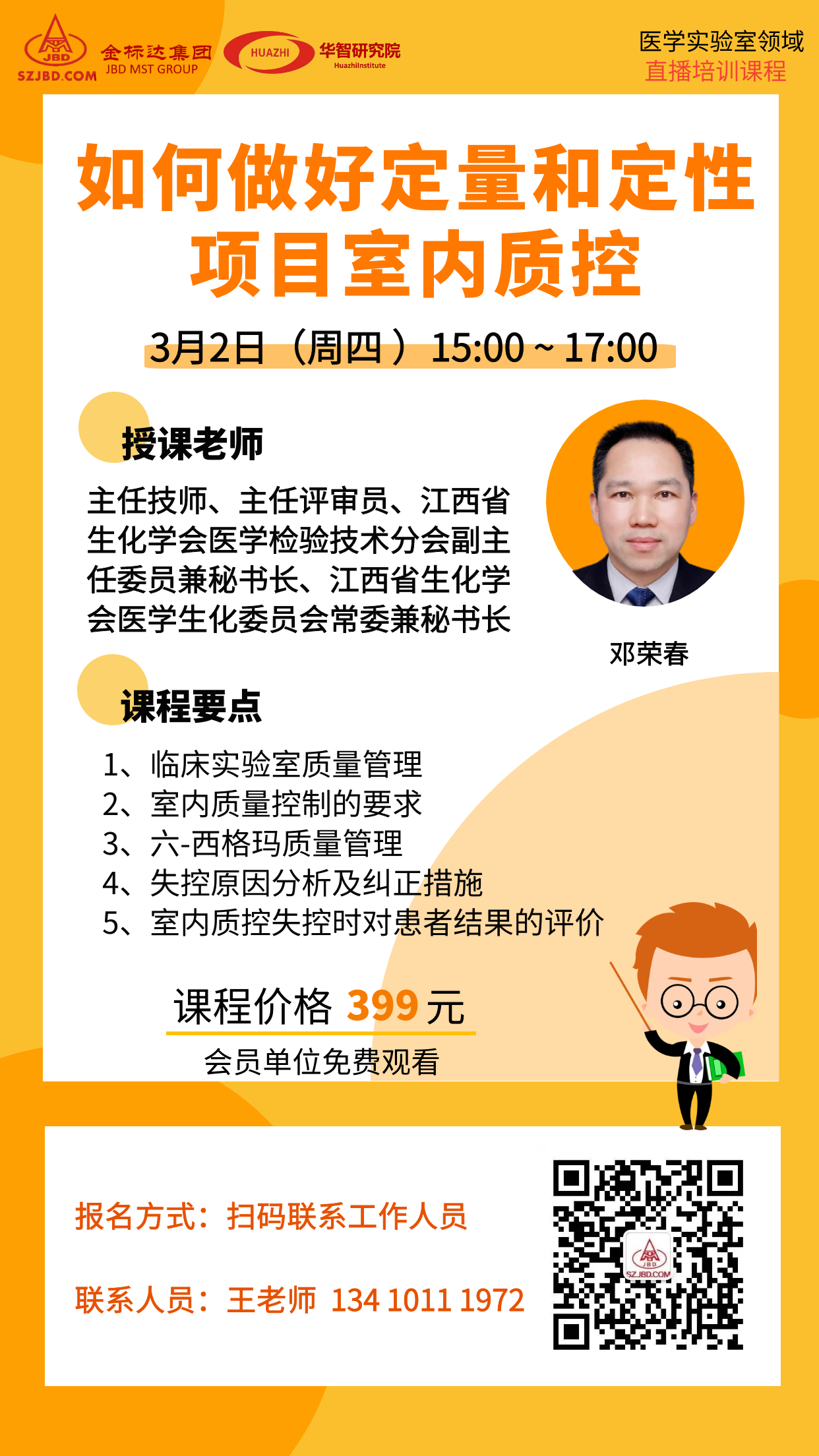 JBD
SZJBD.COM
金标达集团
JBD MST GROUP
HUAZHI
华智研究院
HuazhiInstitute

医学实验室领域
直播培训课程

如何做好定量和定性项目室内质控

3月2日（周四）15:00 ~ 17:00

授课老师

主任技师、主任评审员、江西省生化学会医学检验技术分会副主任委员兼秘书长、江西省生化学会医学生化委员会常委兼秘书长

邓荣春

课程要点

1、临床实验室质量管理
2、室内质量控制的要求
3、六-西格玛质量管理
4、失控原因分析及纠正措施
5、室内质控失控时对患者结果的评价

课程价格 399 元

会员单位免费观看

报名方式：扫码联系工作人员

联系人员：王老师 134 1011 1972

JBD
SZJBD.COM